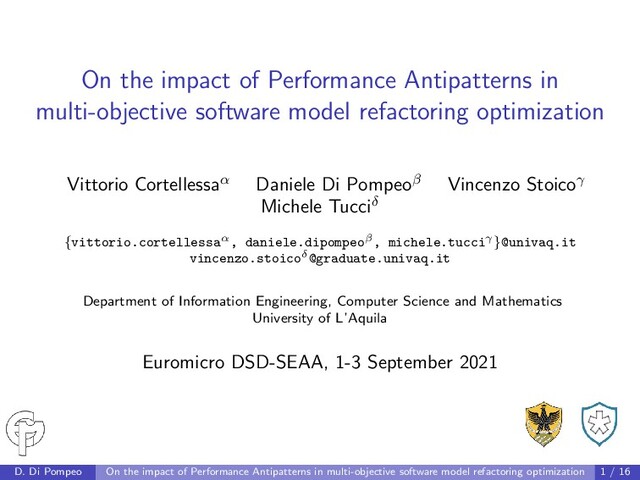 On the impact of Performance Antipatterns in multi-objective software model refactoring optimization

Vittorio Cortellessa$^{\alpha}$ Daniele Di Pompeo$^{\beta}$ Vincenzo Stoico$^{\gamma}$ Michele Tucci$^{\delta}$

{vittorio.cortellessa$^{\alpha}$, daniele.dipompeo$^{\beta}$, michele.tucci$^{\gamma}$}@univaq.it
vincenzo.stoico$^{\delta}$@graduate.univaq.it

Department of Information Engineering, Computer Science and Mathematics
University of L'Aquila

Euromicro DSD-SEAA, 1-3 September 2021

D. Di Pompeo On the impact of Performance Antipatterns in multi-objective software model refactoring optimization 1 / 16